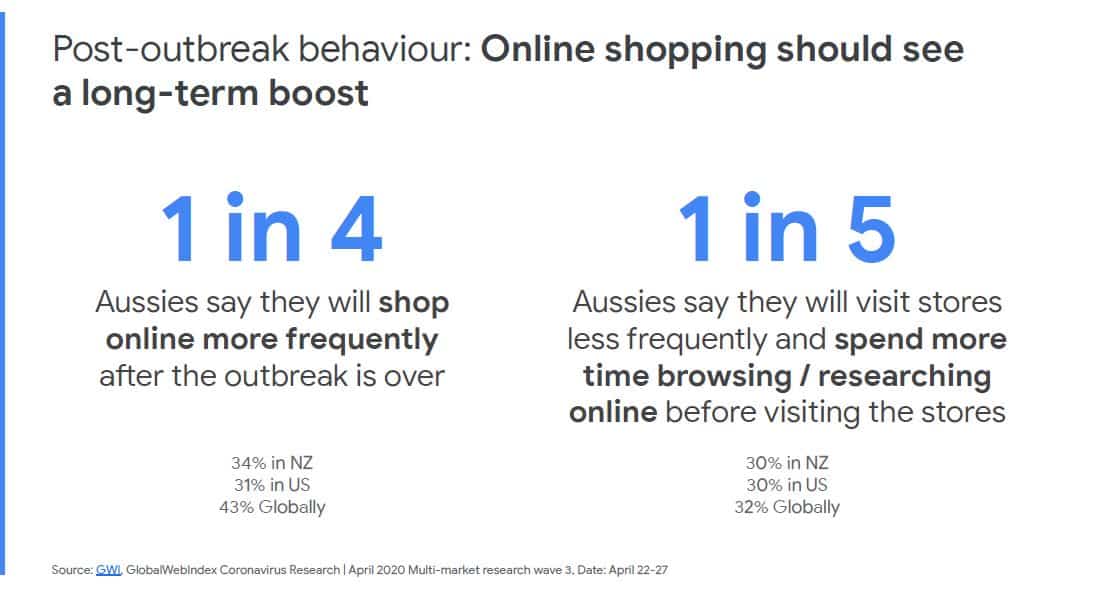 Post-outbreak behaviour: Online shopping should see a long-term boost

1 in 4

Aussies say they will shop online more frequently after the outbreak is over

34% in NZ
31% in US
43% Globally

1 in 5

Aussies say they will visit stores less frequently and spend more time browsing / researching online before visiting the stores

30% in NZ
30% in US
32% Globally

Source: GWI, GlobalWebIndex Coronavirus Research | April 2020 Multi-market research wave 3, Date: April 22-27